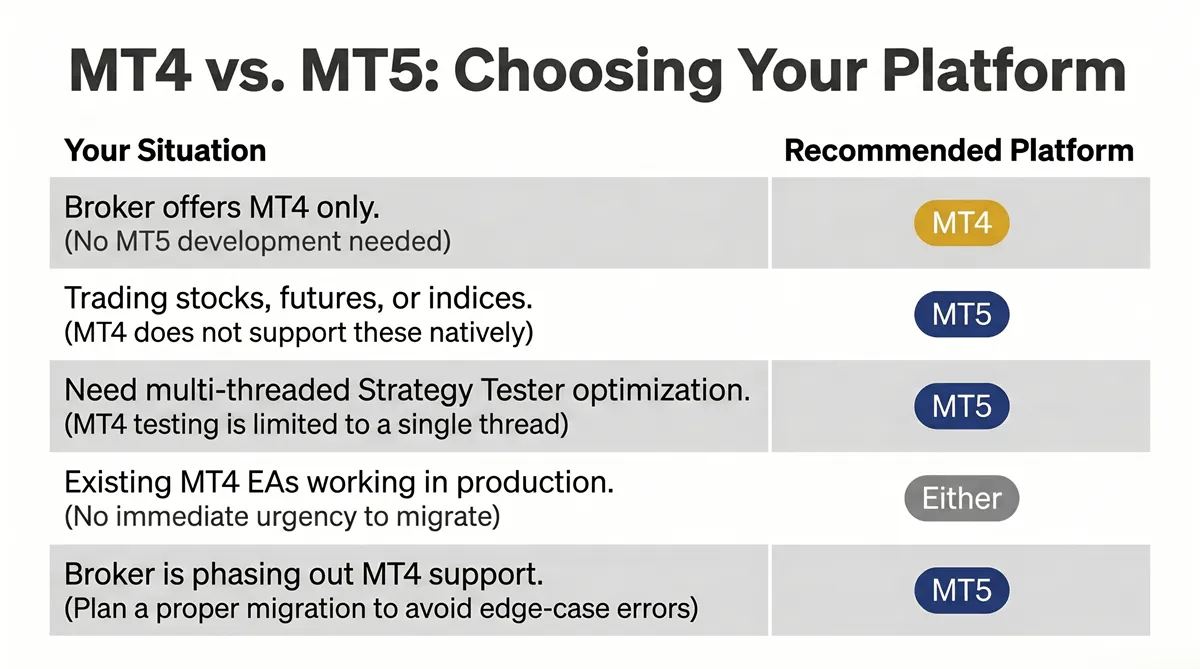 MT4 vs. MT5: Choosing Your Platform

| Your Situation | Recommended Platform |
|---|---|
| Broker offers MT4 only. (No MT5 development needed) | MT4 |
| Trading stocks, futures, or indices. (MT4 does not support these natively) | MT5 |
| Need multi-threaded Strategy Tester optimization. (MT4 testing is limited to a single thread) | MT5 |
| Existing MT4 EAs working in production. (No immediate urgency to migrate) | Either |
| Broker is phasing out MT4 support. (Plan a proper migration to avoid edge-case errors) | MT5 |